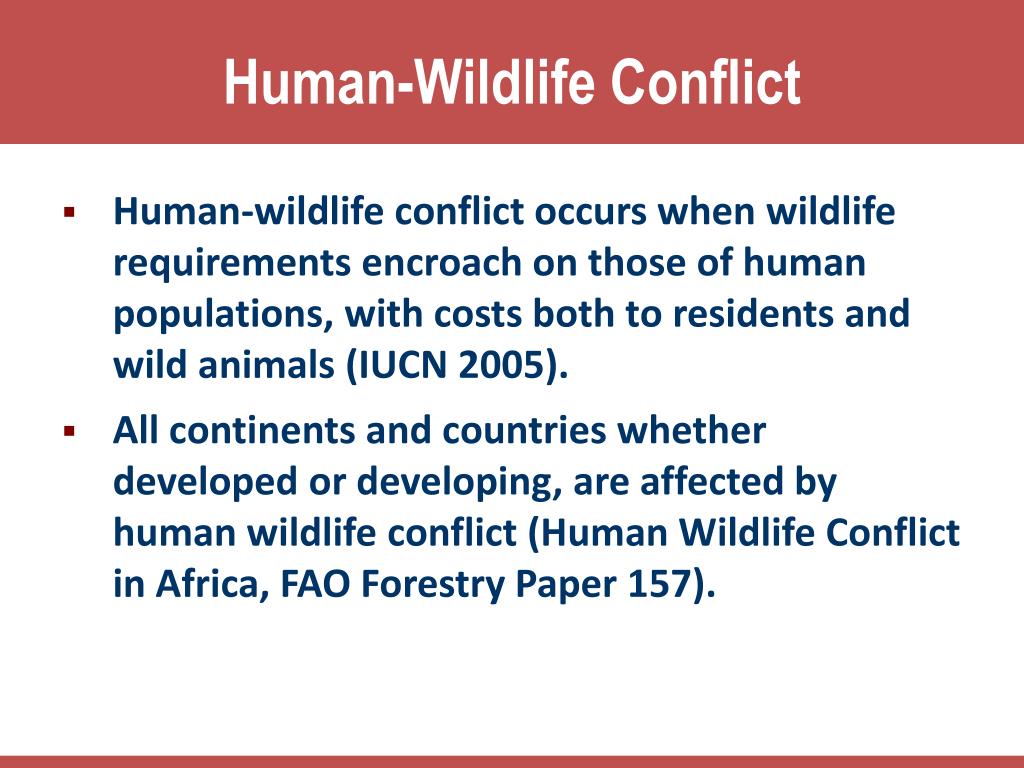 Human-Wildlife Conflict

▪ Human-wildlife conflict occurs when wildlife requirements encroach on those of human populations, with costs both to residents and wild animals (IUCN 2005).

▪ All continents and countries whether developed or developing, are affected by human wildlife conflict (Human Wildlife Conflict in Africa, FAO Forestry Paper 157).